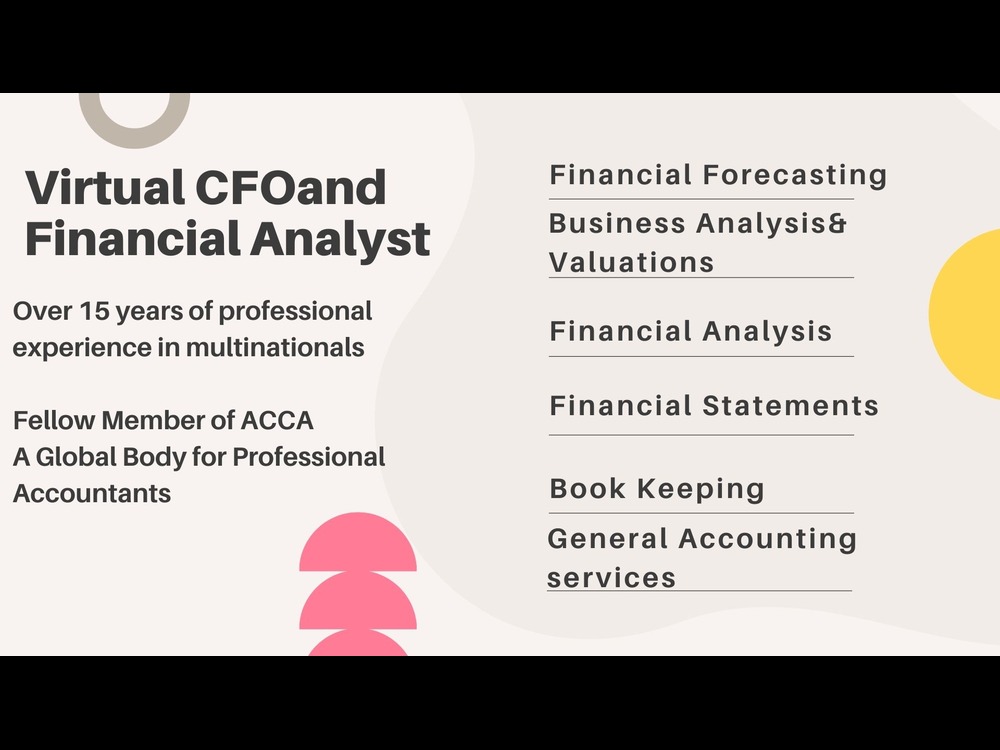 Virtual CFOand Financial Analyst

Over 15 years of professional experience in multinationals

Fellow Member of ACCA
A Global Body for Professional Accountants

Financial Forecasting

Business Analysis& Valuations

Financial Analysis

Financial Statements

Book Keeping

General Accounting services